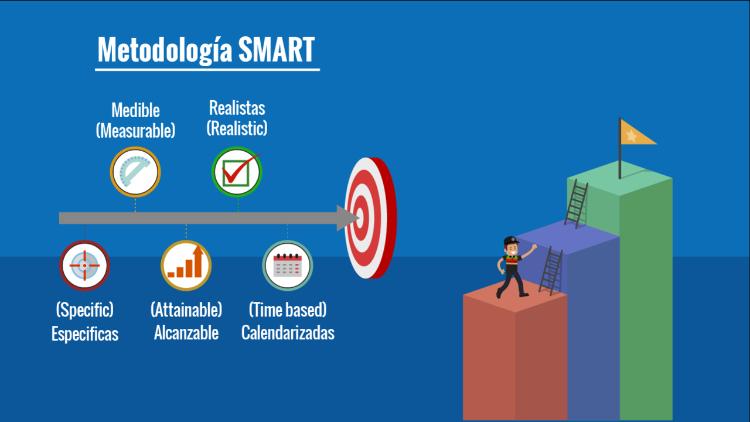 Metodología SMART

Medible
(Measurable)

Realistas
(Realistic)

(Specific)
Especificas

(Attainable)
Alcanzable

(Time based)
Calendarizadas